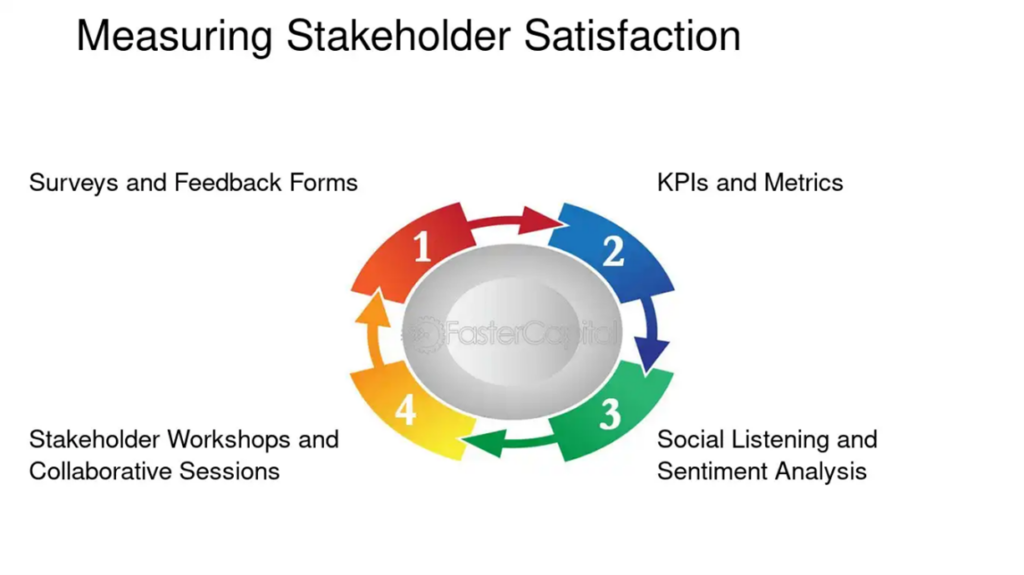 Measuring Stakeholder Satisfaction

Surveys and Feedback Forms

KPIs and Metrics

1

2

FasterCapital

4

3

Stakeholder Workshops and Collaborative Sessions

Social Listening and Sentiment Analysis